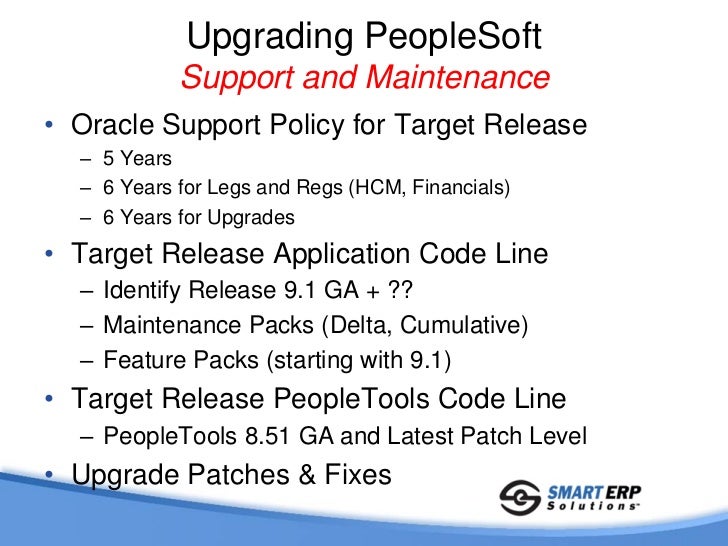 Upgrading PeopleSoft
Support and Maintenance

• Oracle Support Policy for Target Release
– 5 Years
– 6 Years for Legs and Regs (HCM, Financials)
– 6 Years for Upgrades
• Target Release Application Code Line
– Identify Release 9.1 GA + ??
– Maintenance Packs (Delta, Cumulative)
– Feature Packs (starting with 9.1)
• Target Release PeopleTools Code Line
– PeopleTools 8.51 GA and Latest Patch Level
• Upgrade Patches & Fixes

SMART ERP Solutions